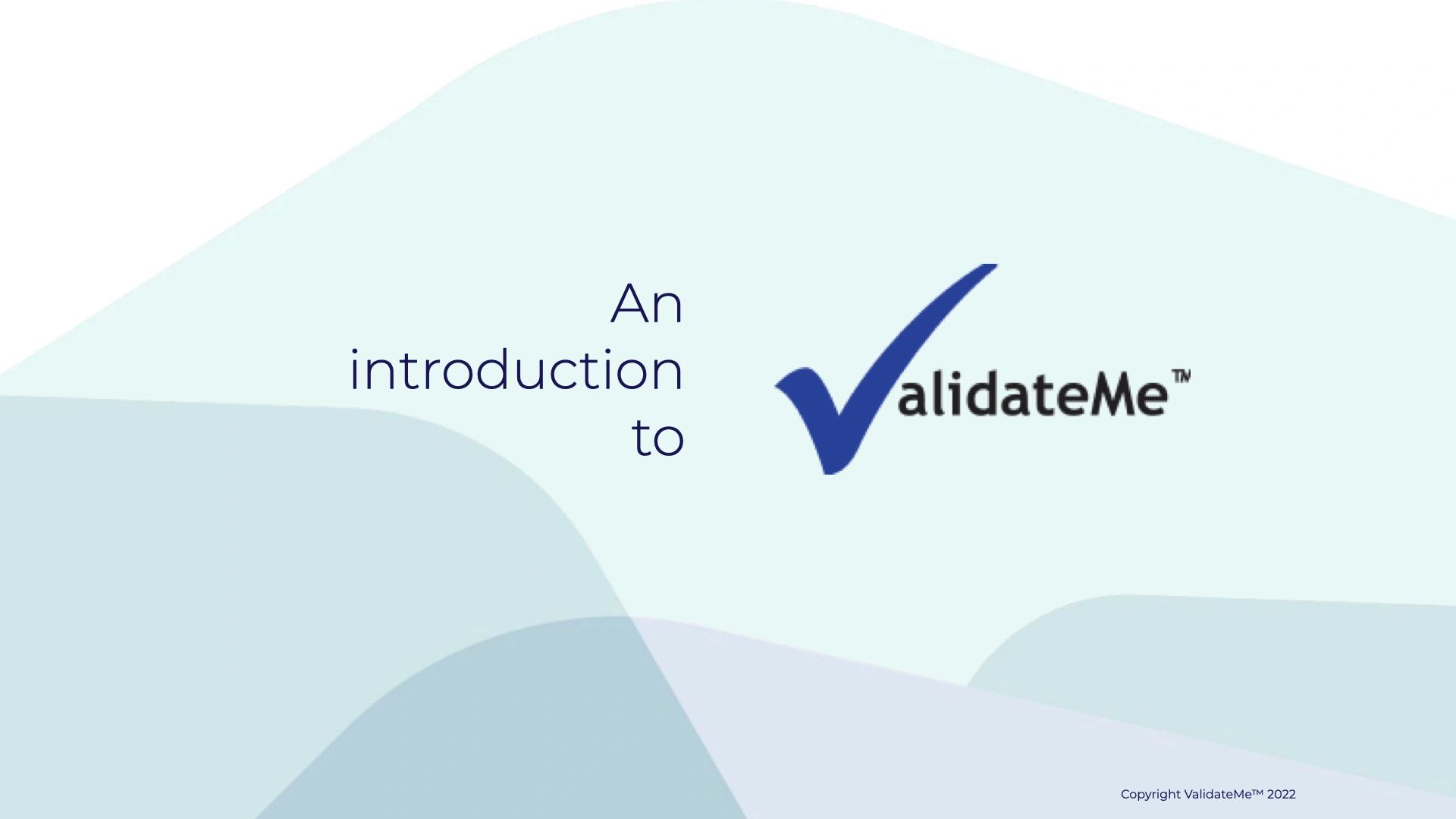 An introduction to

ValidateMe™

Copyright ValidateMe™ 2022